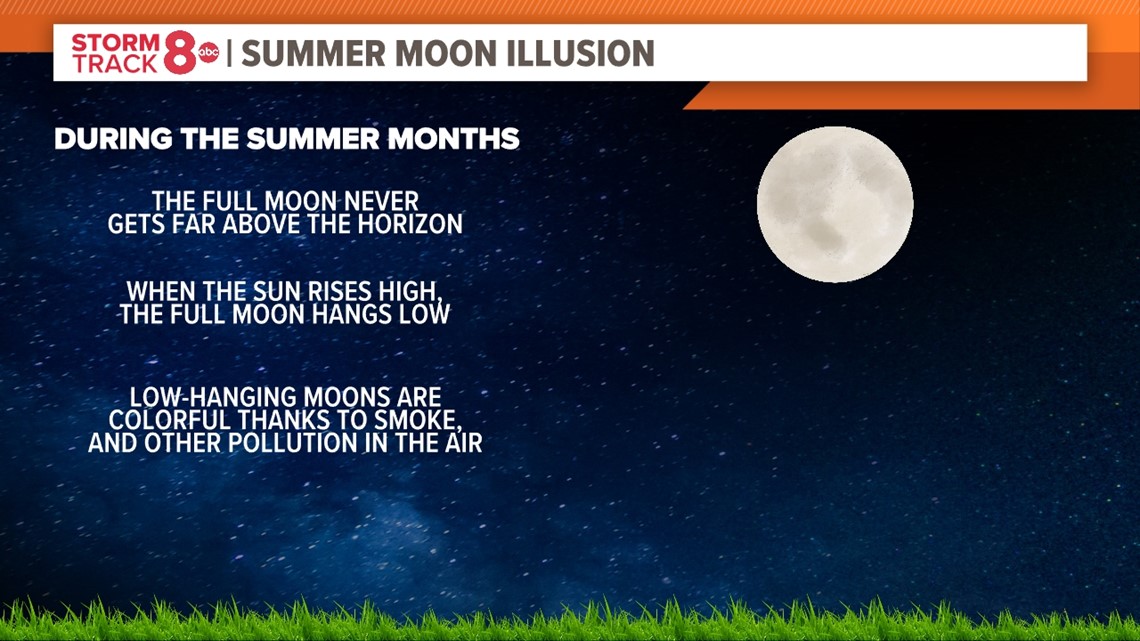 STORM TRACK 8 abc | SUMMER MOON ILLUSION

DURING THE SUMMER MONTHS

THE FULL MOON NEVER GETS FAR ABOVE THE HORIZON

WHEN THE SUN RISES HIGH, THE FULL MOON HANGS LOW

LOW-HANGING MOONS ARE COLORFUL THANKS TO SMOKE, AND OTHER POLLUTION IN THE AIR